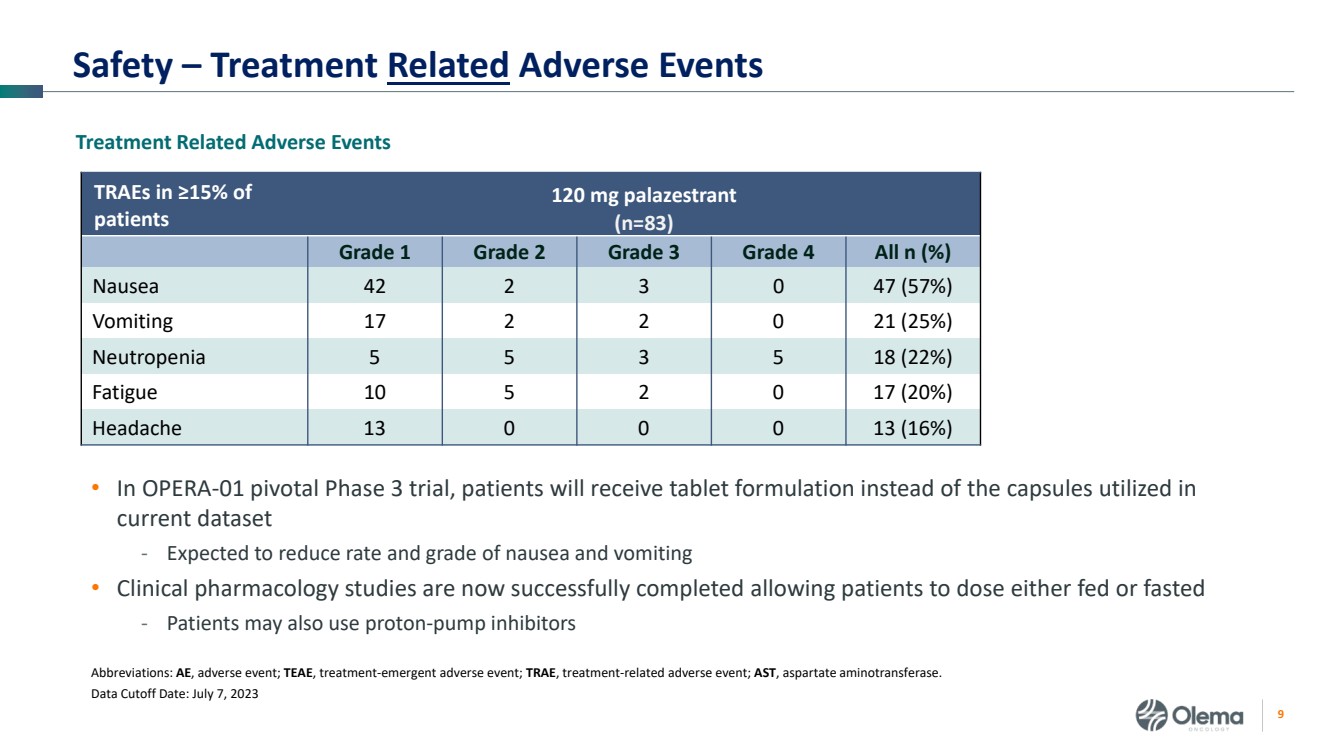 Safety – Treatment Related Adverse Events

Treatment Related Adverse Events

| TRAEs in ≥15% of patients | 120 mg palazestrant (n=83) | | | | |
|---|---|---|---|---|---|
| | Grade 1 | Grade 2 | Grade 3 | Grade 4 | All n (%) |
| Nausea | 42 | 2 | 3 | 0 | 47 (57%) |
| Vomiting | 17 | 2 | 2 | 0 | 21 (25%) |
| Neutropenia | 5 | 5 | 3 | 5 | 18 (22%) |
| Fatigue | 10 | 5 | 2 | 0 | 17 (20%) |
| Headache | 13 | 0 | 0 | 0 | 13 (16%) |

• In OPERA-01 pivotal Phase 3 trial, patients will receive tablet formulation instead of the capsules utilized in current dataset
- Expected to reduce rate and grade of nausea and vomiting
• Clinical pharmacology studies are now successfully completed allowing patients to dose either fed or fasted
- Patients may also use proton-pump inhibitors

Abbreviations: AE, adverse event; TEAE, treatment-emergent adverse event; TRAE, treatment-related adverse event; AST, aspartate aminotransferase.
Data Cutoff Date: July 7, 2023

Olema ONCOLOGY 9